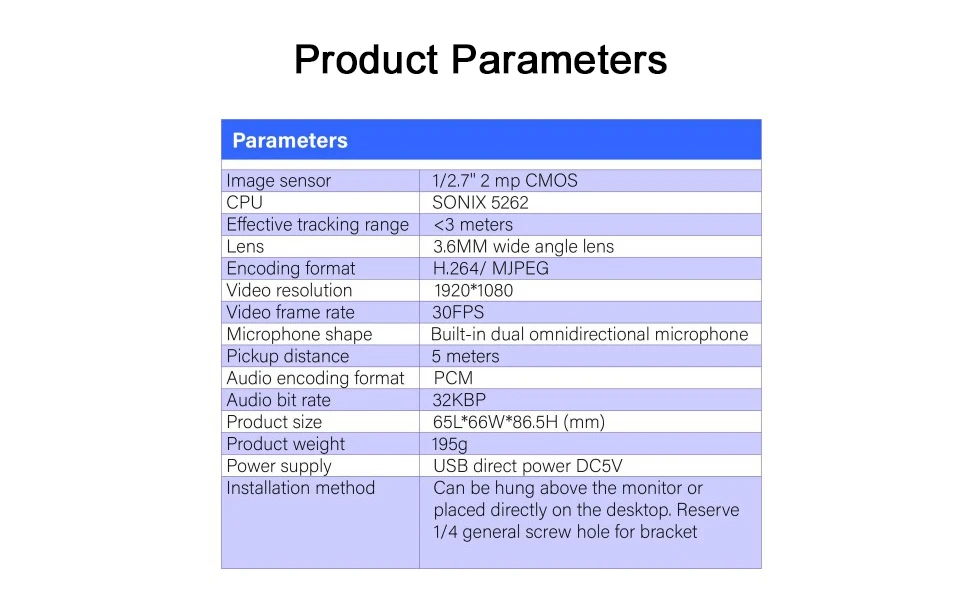 Product Parameters

| Parameters | |
|---|---|
| Image sensor | 1/2.7" 2 mp CMOS |
| CPU | SONIX 5262 |
| Effective tracking range | <3 meters |
| Lens | 3.6MM wide angle lens |
| Encoding format | H.264/ MJPEG |
| Video resolution | 1920*1080 |
| Video frame rate | 30FPS |
| Microphone shape | Built-in dual omnidirectional microphone |
| Pickup distance | 5 meters |
| Audio encoding format | PCM |
| Audio bit rate | 32KBP |
| Product size | 65L*66W*86.5H (mm) |
| Product weight | 195g |
| Power supply | USB direct power DC5V |
| Installation method | Can be hung above the monitor or placed directly on the desktop. Reserve 1/4 general screw hole for bracket |